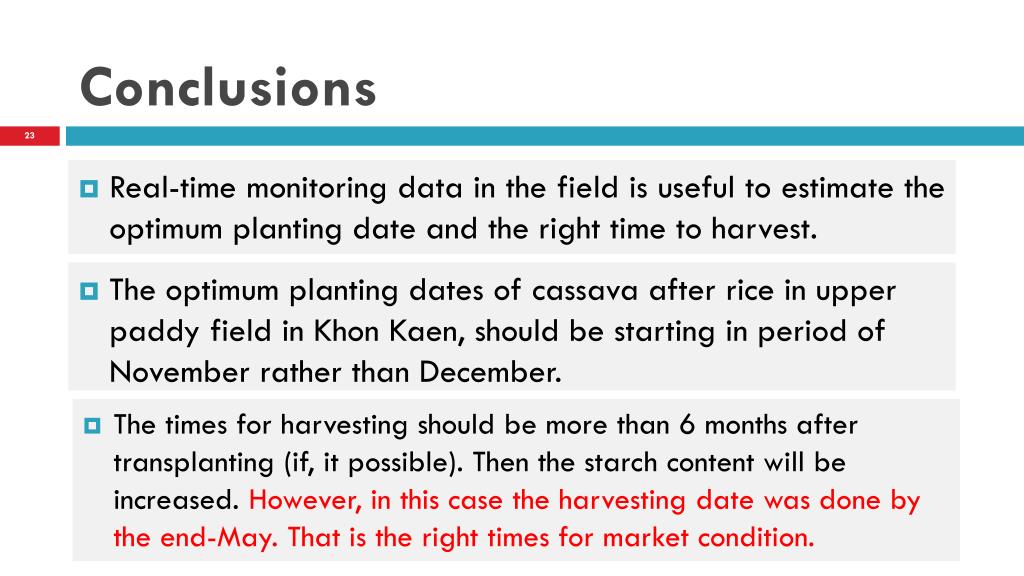 Conclusions

23

Real-time monitoring data in the field is useful to estimate the optimum planting date and the right time to harvest.

The optimum planting dates of cassava after rice in upper paddy field in Khon Kaen, should be starting in period of November rather than December.

The times for harvesting should be more than 6 months after transplanting (if, it possible). Then the starch content will be increased. However, in this case the harvesting date was done by the end-May. That is the right times for market condition.